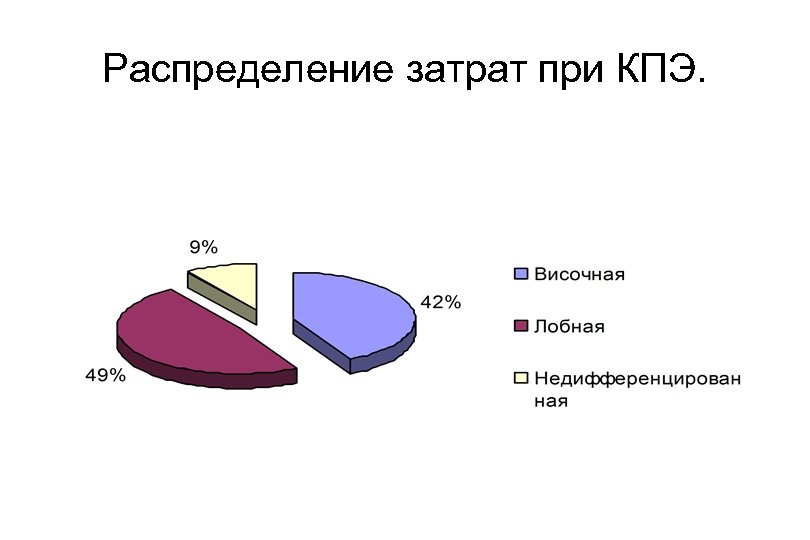 Распределение затрат при КПЭ.

9%

42%

49%

Височная

Лобная

Недифференцированная